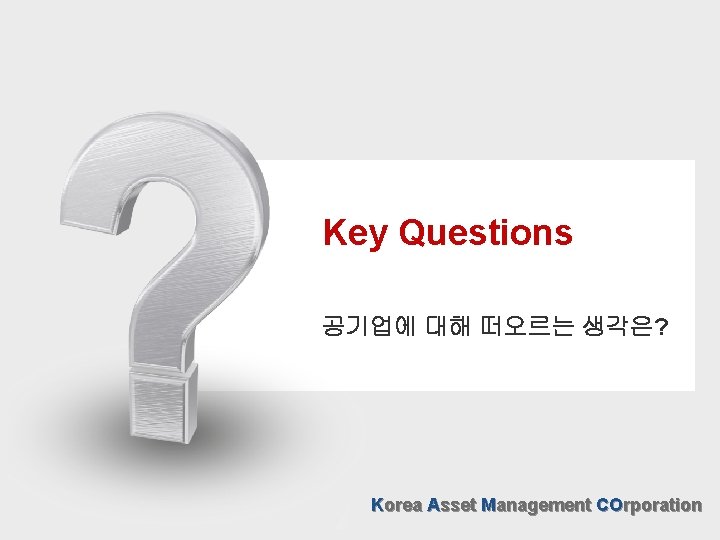 Key Questions

공기업에 대해 떠오르는 생각은?

Korea Asset Management COrporation